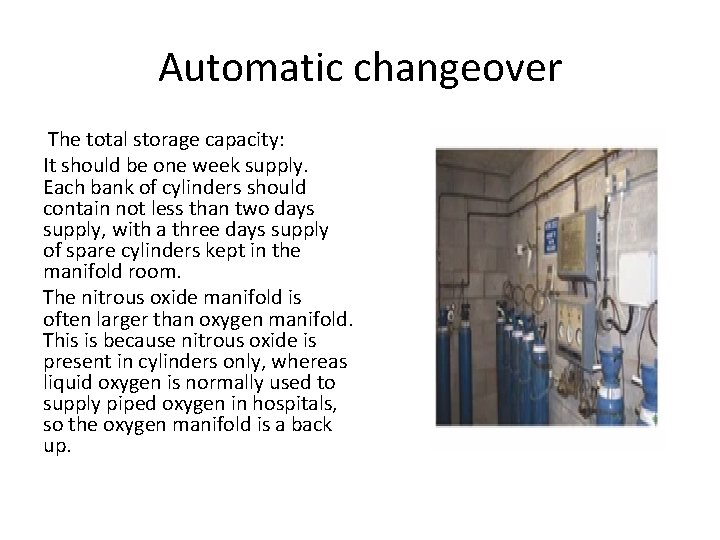 Automatic changeover

The total storage capacity:

It should be one week supply. Each bank of cylinders should contain not less than two days supply, with a three days supply of spare cylinders kept in the manifold room.

The nitrous oxide manifold is often larger than oxygen manifold. This is because nitrous oxide is present in cylinders only, whereas liquid oxygen is normally used to supply piped oxygen in hospitals, so the oxygen manifold is a back up.